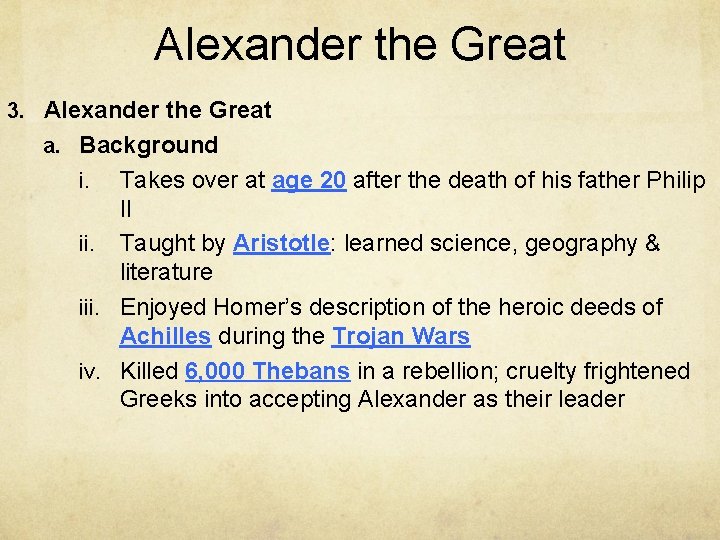 Alexander the Great

3. Alexander the Great

a. Background

i. Takes over at age 20 after the death of his father Philip II

ii. Taught by Aristotle: learned science, geography & literature

iii. Enjoyed Homer's description of the heroic deeds of Achilles during the Trojan Wars

iv. Killed 6,000 Thebans in a rebellion; cruelty frightened Greeks into accepting Alexander as their leader